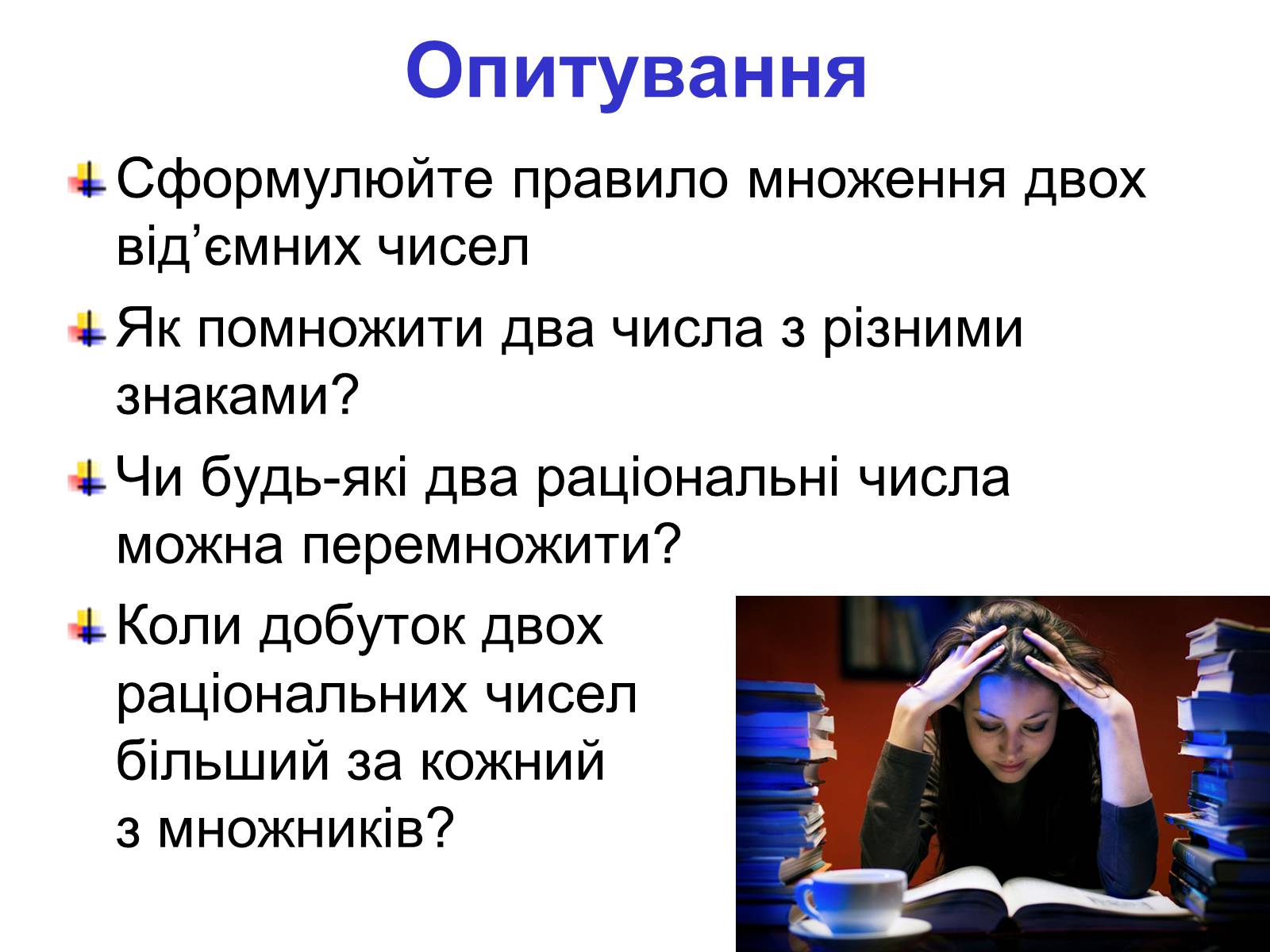 Опитування

Сформулюйте правило множення двох від’ємних чисел

Як помножити два числа з різними знаками?

Чи будь-які два раціональні числа можна перемножити?

Коли добуток двох раціональних чисел більший за кожний з множників?